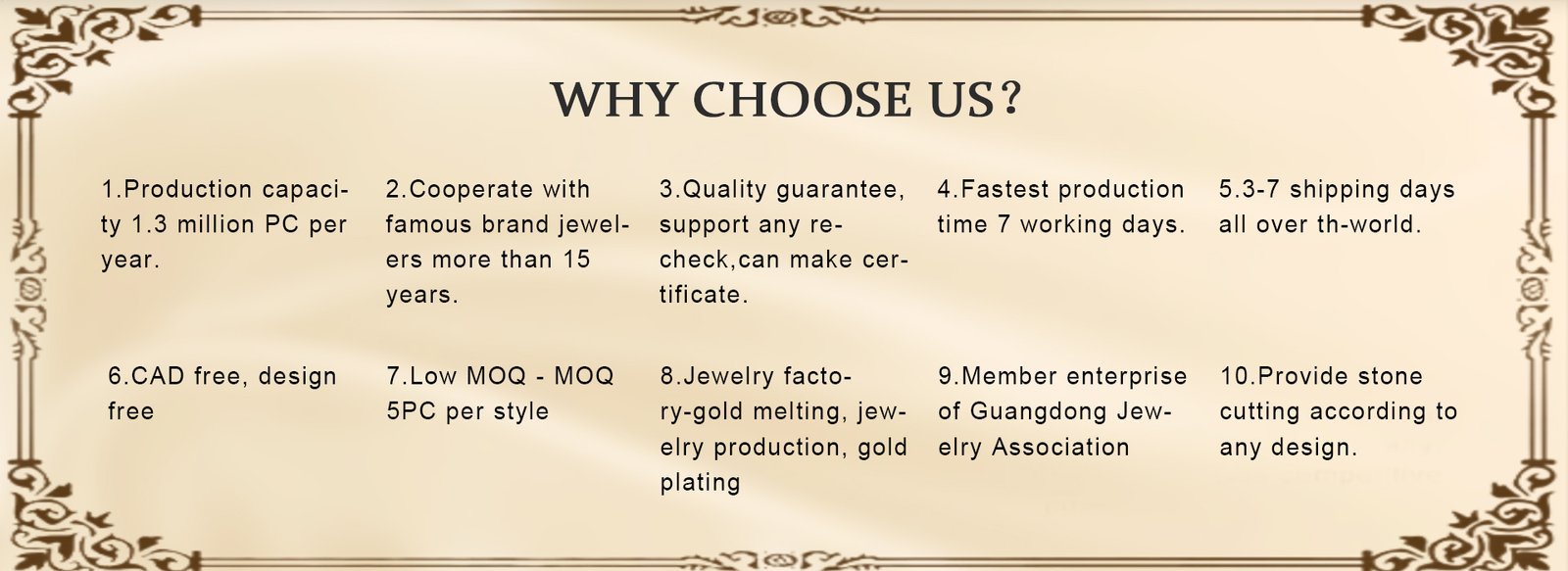 WHY CHOOSE US?

1.Production capacity 1.3 million PC per year.

2.Cooperate with famous brand jewelers more than 15 years.

3.Quality guarantee, support any recheck,can make certificate.

4.Fastest production time 7 working days.

5.3-7 shipping days all over th-world.

6.CAD free, design free

7.Low MOQ - MOQ 5PC per style

8.Jewelry factory-gold melting, jewelry production, gold plating

9.Member enterprise of Guangdong Jewelry Association

10.Provide stone cutting according to any design.